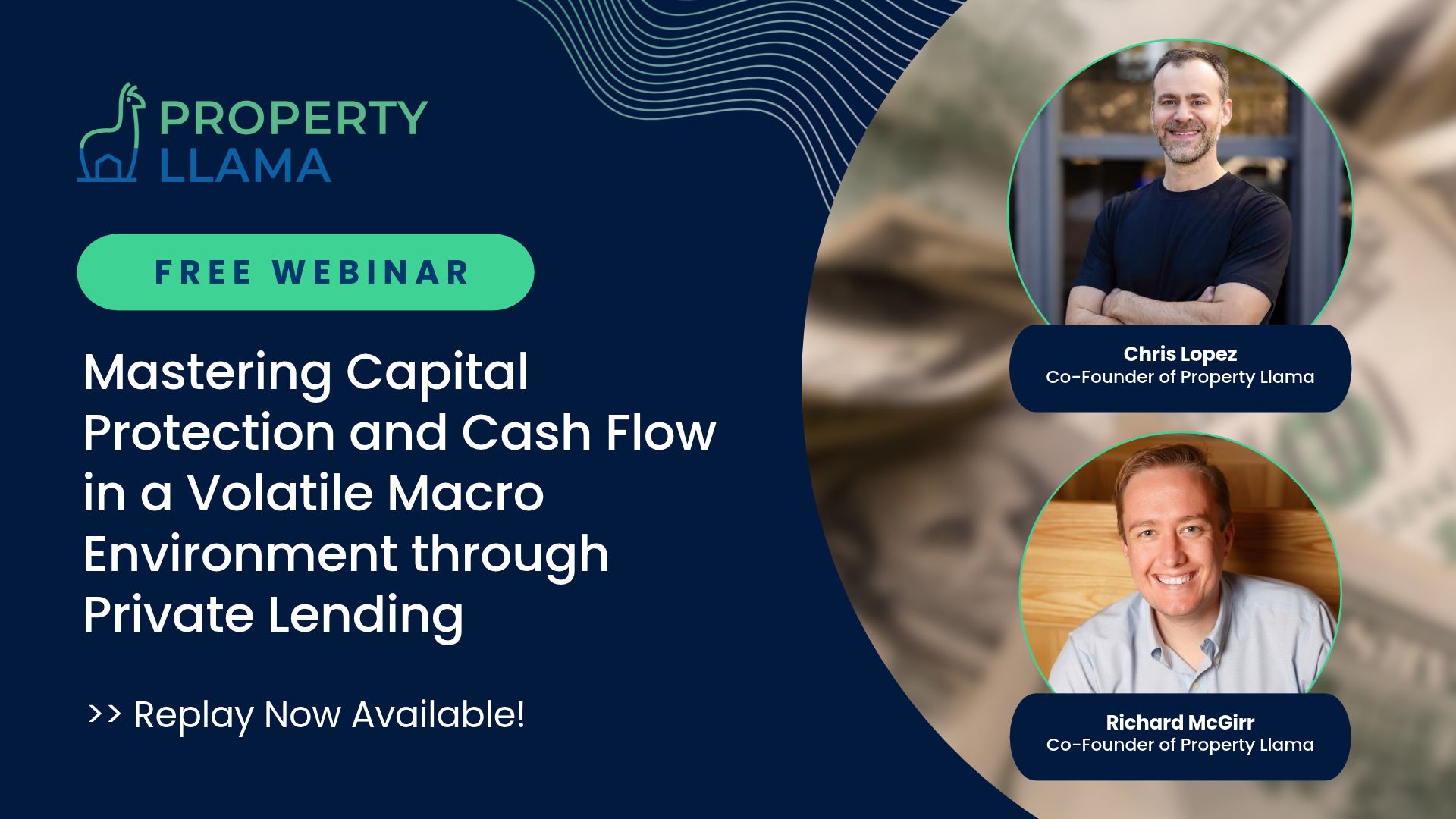 PROPERTY
LLAMA

FREE WEBINAR

Mastering Capital Protection and Cash Flow in a Volatile Macro Environment through Private Lending

>> Replay Now Available!

Chris Lopez
Co-Founder of Property Llama

Richard McGirr
Co-Founder of Property Llama